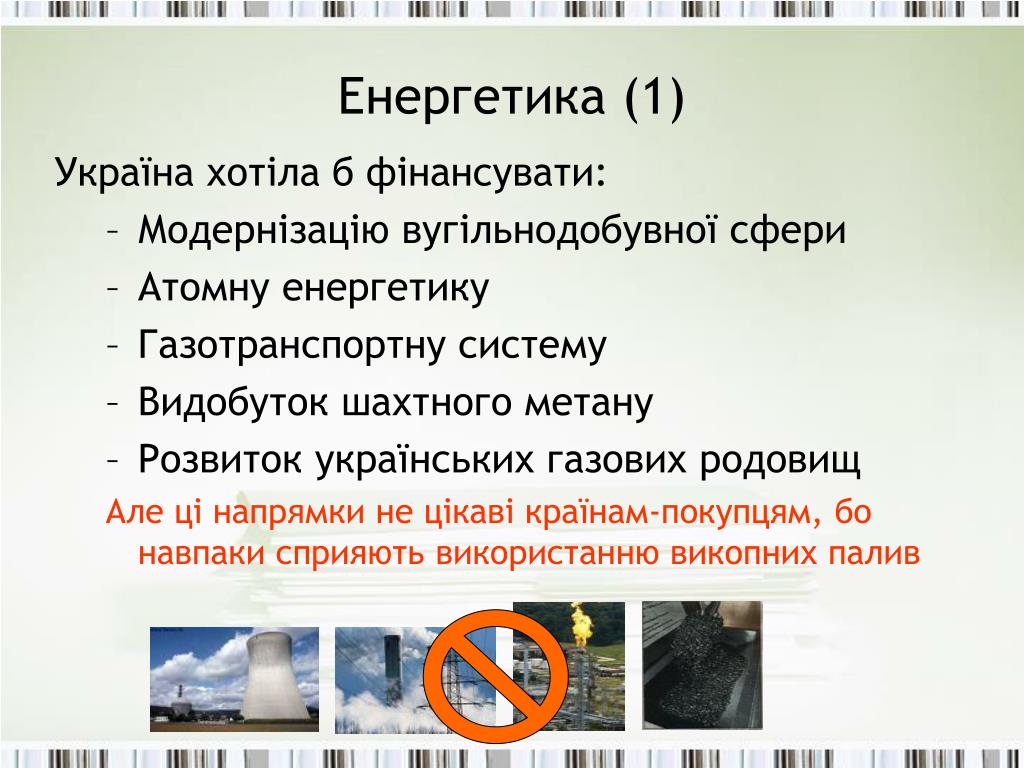 Енергетика (1)

Україна хотіла б фінансувати:

– Модернізацію вугільнодобувної сфери
– Атомну енергетику
– Газотранспортну систему
– Видобуток шахтного метану
– Розвиток українських газових родовищ

Але ці напрямки не цікаві країнам-покупцям, бо навпаки сприяють використанню викопних палив